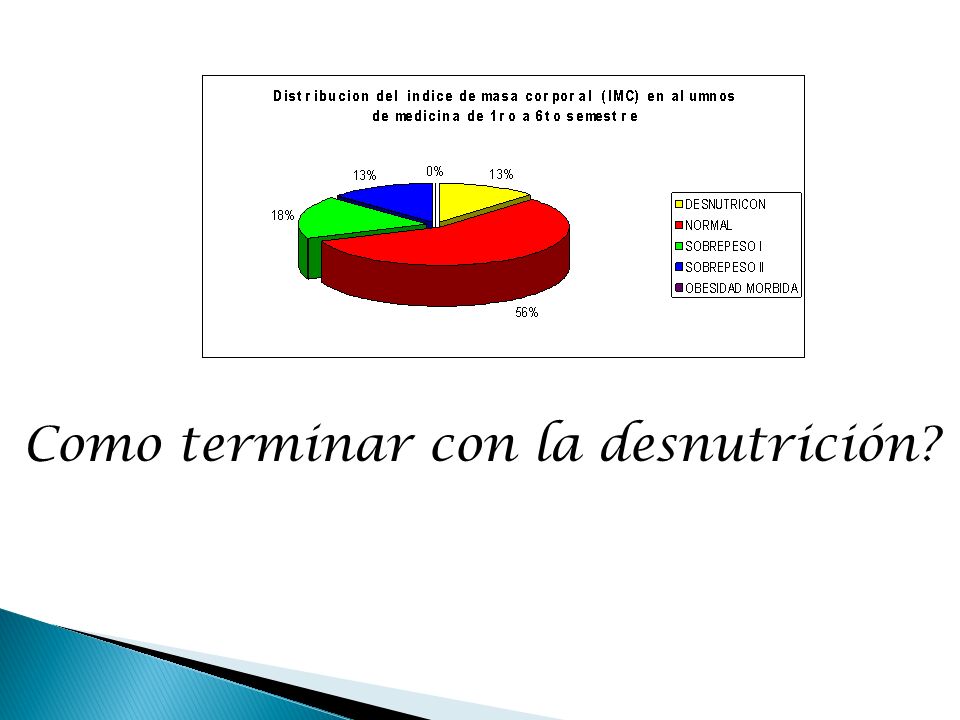 Distribucion del indice de masa corporal (IMC) en alumnos de medicina de 1ro a 6to semestre

13%
0%
13%
18%
56%

DESNUTRICON
NORMAL
SOBREPESO I
SOBREPESO II
OBESIDAD MORBIDA

Como terminar con la desnutrición?